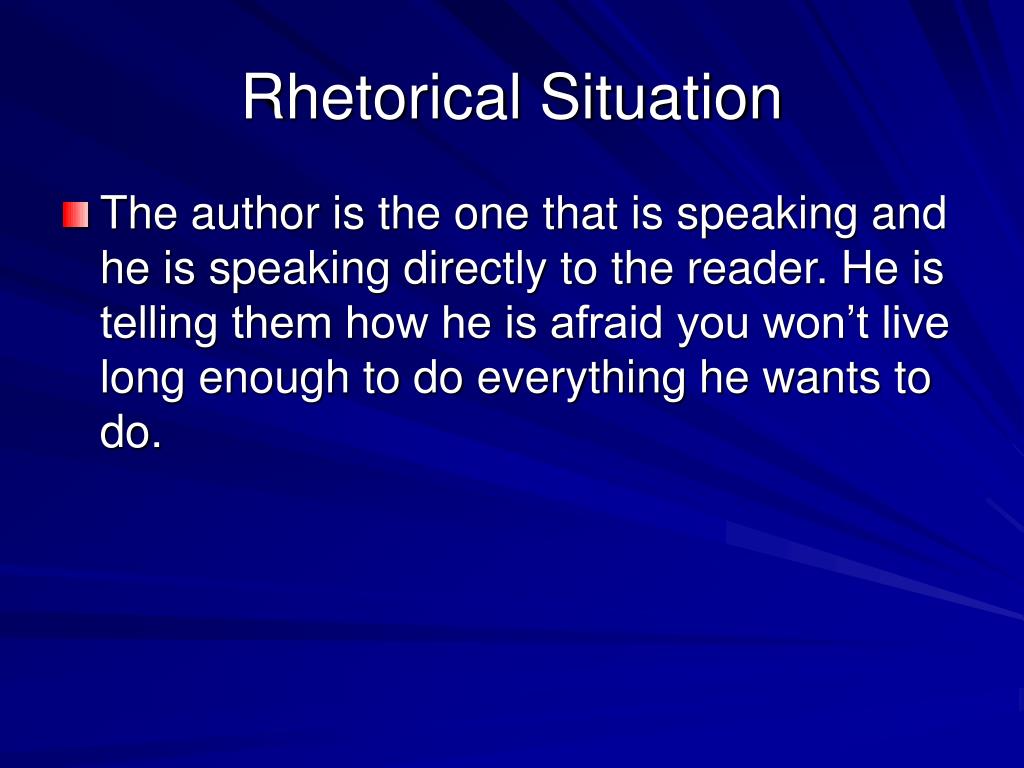 Rhetorical Situation

The author is the one that is speaking and he is speaking directly to the reader. He is telling them how he is afraid you won’t live long enough to do everything he wants to do.